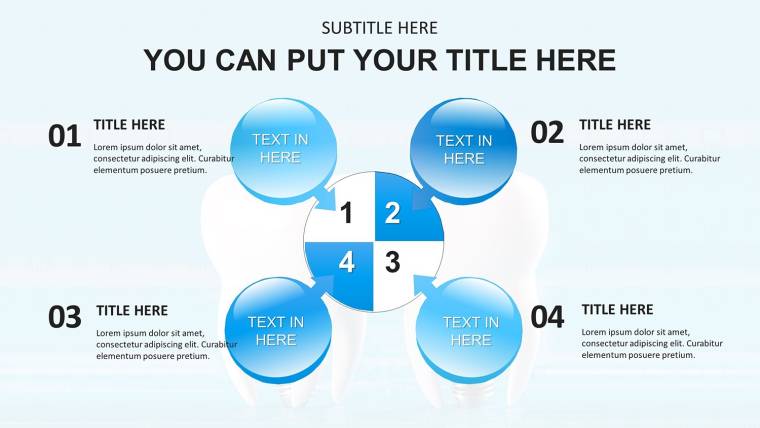 SUBTITLE HERE

YOU CAN PUT YOUR TITLE HERE

01

TITLE HERE

Lorem ipsum dolor sit amet, consectetur adipiscing elit. Curabitur elementum posuere pretium.

TEXT IN HERE

TEXT IN HERE

02

TITLE HERE

Lorem ipsum dolor sit amet, consectetur adipiscing elit. Curabitur elementum posuere pretium.

1

2

4

3

03

TITLE HERE

Lorem ipsum dolor sit amet, consectetur adipiscing elit. Curabitur elementum posuere pretium.

TEXT IN HERE

TEXT IN HERE

04

TITLE HERE

Lorem ipsum dolor sit amet, consectetur adipiscing elit. Curabitur elementum posuere pretium.